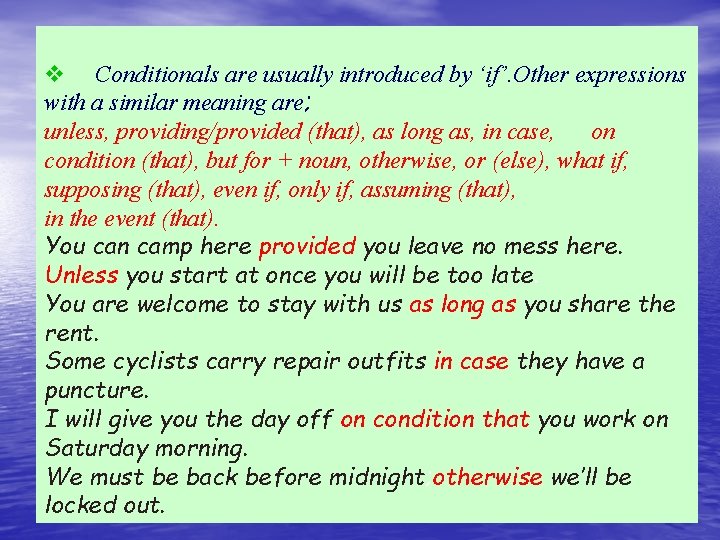 ❖ Conditionals are usually introduced by ‘if’.Other expressions with a similar meaning are;
unless, providing/provided (that), as long as, in case, on condition (that), but for + noun, otherwise, or (else), what if, supposing (that), even if, only if, assuming (that), in the event (that).
You can camp here provided you leave no mess here.
Unless you start at once you will be too late
You are welcome to stay with us as long as you share the rent.
Some cyclists carry repair outfits in case they have a puncture.
I will give you the day off on condition that you work on Saturday morning.
We must be back before midnight otherwise we'll be locked out.